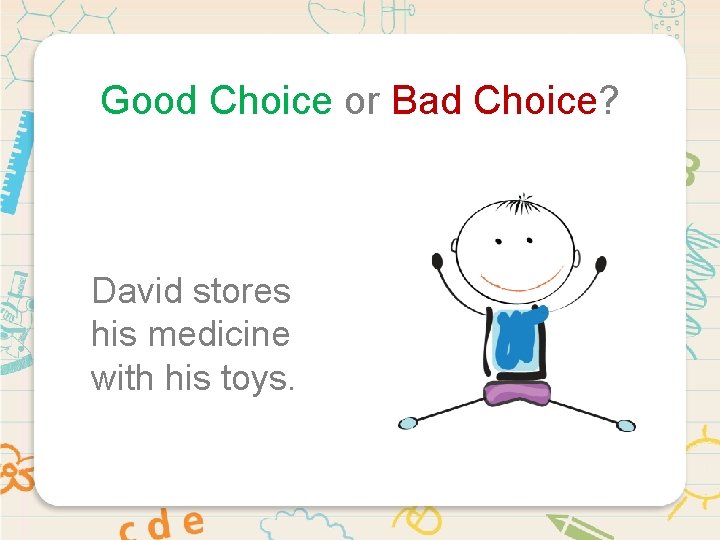 Good Choice or Bad Choice?

David stores his medicine with his toys.

c d e